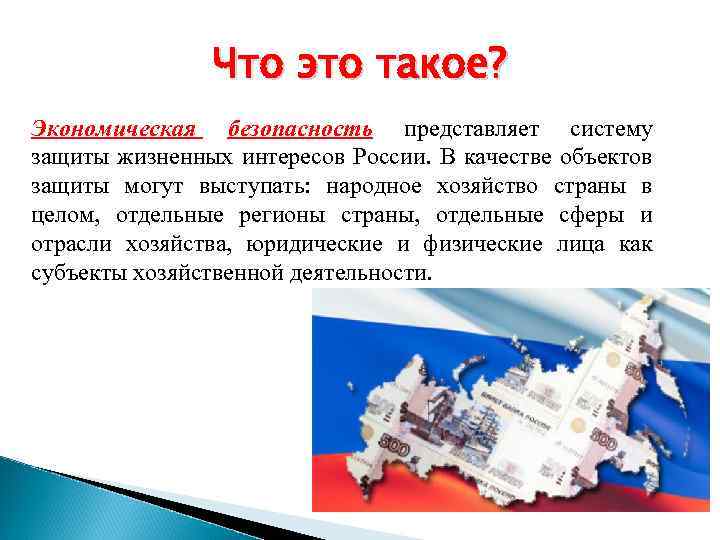 Что это такое?

Экономическая безопасность представляет систему защиты жизненных интересов России. В качестве объектов защиты могут выступать: народное хозяйство страны в целом, отдельные регионы страны, отдельные сферы и отрасли хозяйства, юридические и физические лица как субъекты хозяйственной деятельности.

500

500

500